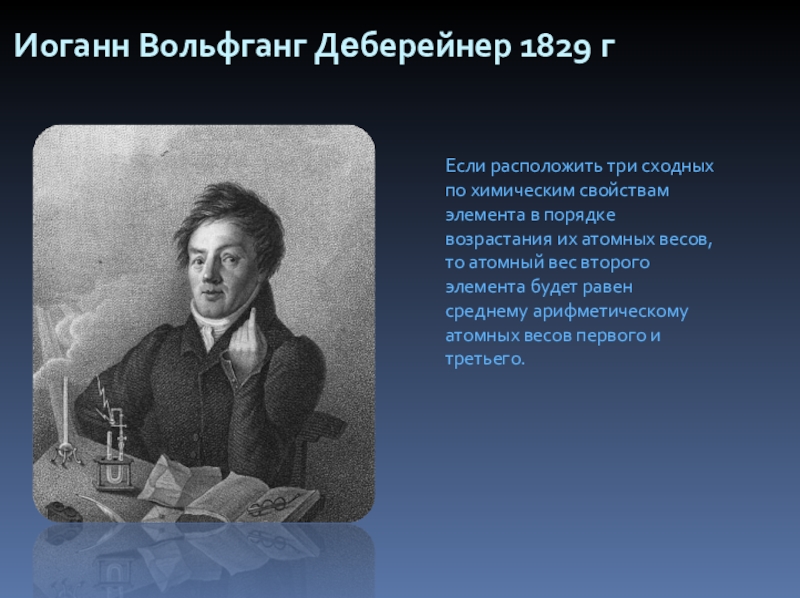 Иоганн Вольфганг Деберейнер 1829 г

Если расположить три сходных по химическим свойствам элемента в порядке возрастания их атомных весов, то атомный вес второго элемента будет равен среднему арифметическому атомных весов первого и третьего.